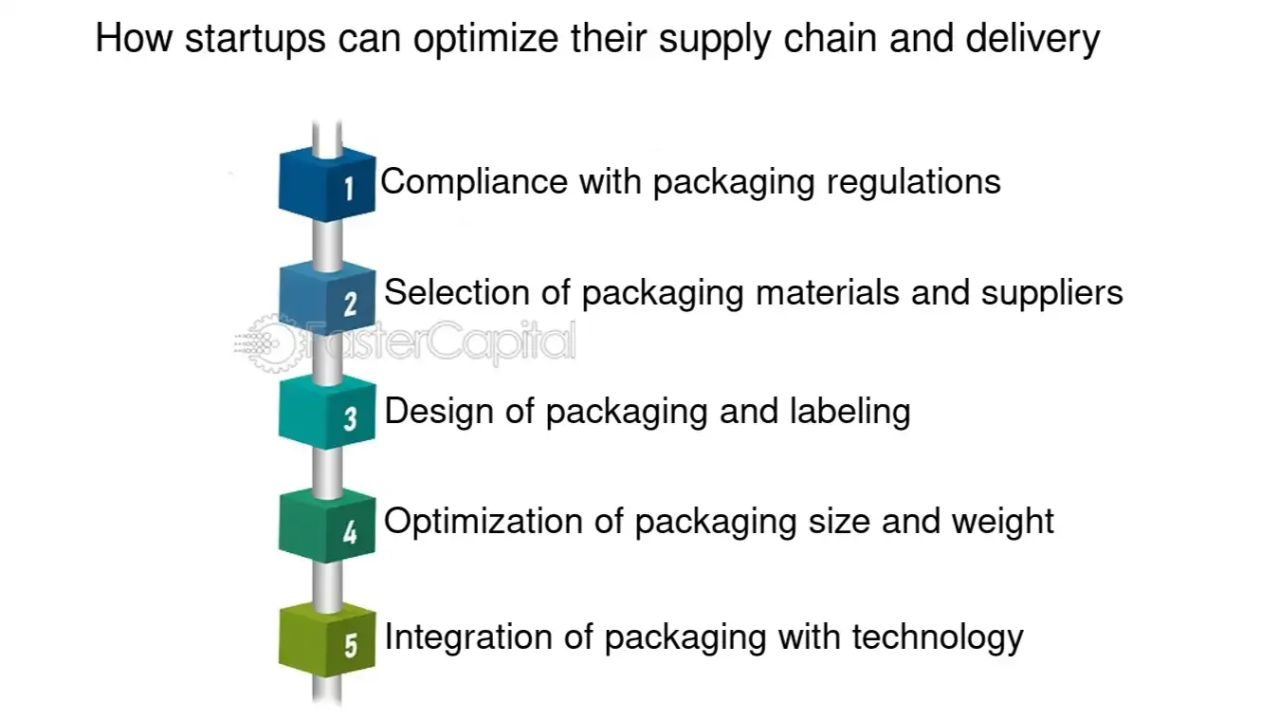 How startups can optimize their supply chain and delivery

1 Compliance with packaging regulations

2 Selection of packaging materials and suppliers

FasterCapital

3 Design of packaging and labeling

4 Optimization of packaging size and weight

5 Integration of packaging with technology